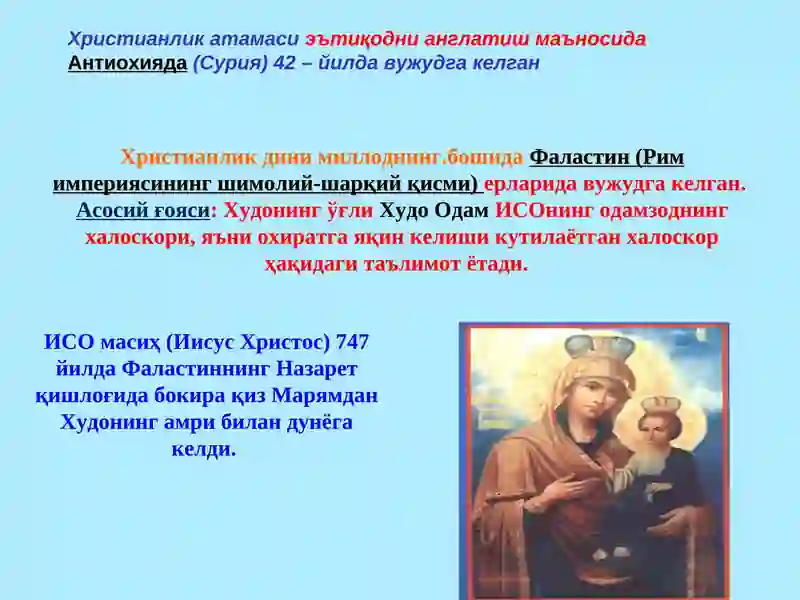 Христианлик атамаси эътиқодни англатиш маъносида Антиохияда (Сурия) 42 – йилда вужудга келган

Христианлик дини миллоднинг.бошида Фаластин (Рим империясининг шимолий-шарқий қисми) ерларида вужудга келган. Асосий ғояси: Худонинг ўғли Худо Одам ИСОнинг одамзоднинг халоскори, яъни охиратга яқин келиши кутилаётган халоскор ҳақидаги таълимот ётади.

ИСО масиҳ (Иисус Христос) 747 йилда Фаластиннинг Назарет қишлоғида бокира қиз Марямдан Худонинг амри билан дунёга келди.